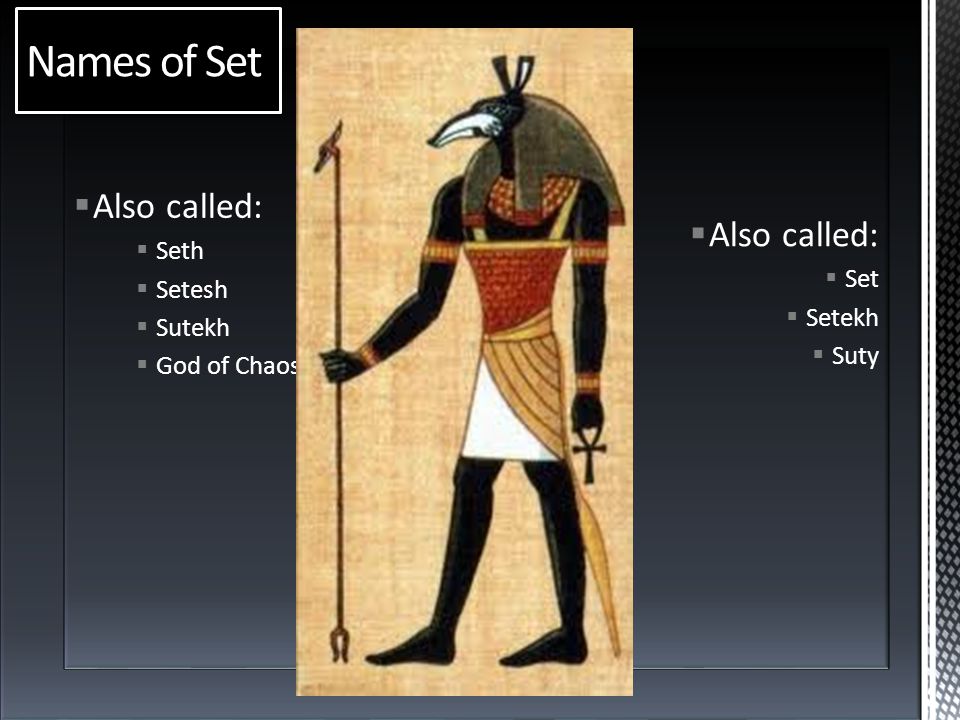 Names of Set

Also called:
Seth
Setesh
Sutekh
God of Chaos

Also called:
Set
Setekh
Suty